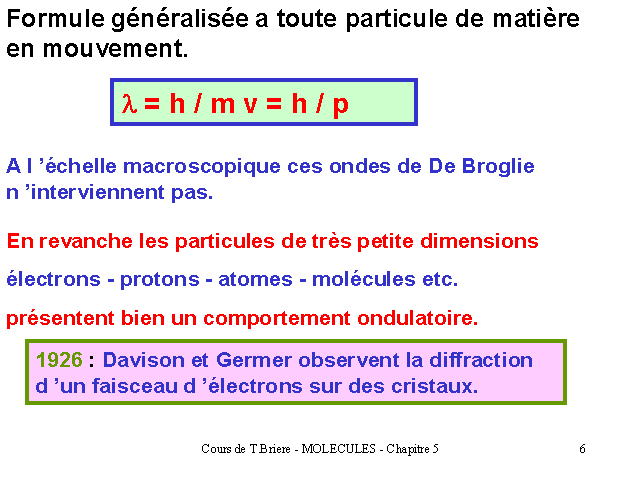 Formule généralisée a toute particule de matière en mouvement.

$\lambda = h / m v = h / p$

A l 'échelle macroscopique ces ondes de De Broglie n 'interviennent pas.

En revanche les particules de très petite dimensions

électrons - protons - atomes - molécules etc.

présentent bien un comportement ondulatoire.

1926 : Davison et Germer observent la diffraction d 'un faisceau d 'électrons sur des cristaux.

Cours de T.Briere - MOLECULES - Chapitre 5

6